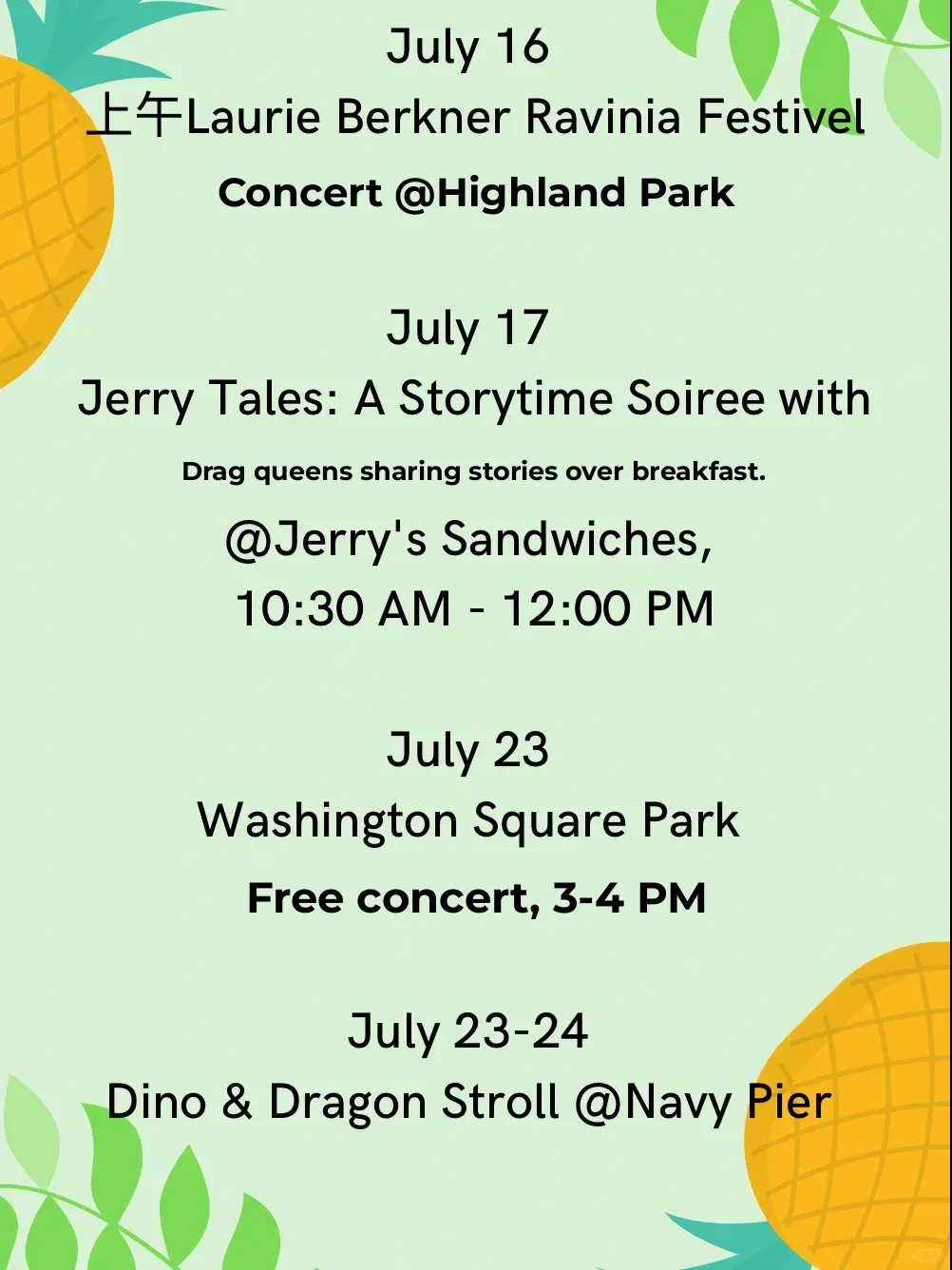 July 16
上午Laurie Berkner Ravinia Festivel
Concert @Highland Park

July 17
Jerry Tales: A Storytime Soiree with
Drag queens sharing stories over breakfast.
@Jerry's Sandwiches,
10:30 AM - 12:00 PM

July 23
Washington Square Park
Free concert, 3-4 PM

July 23-24
Dino & Dragon Stroll @Navy Pier